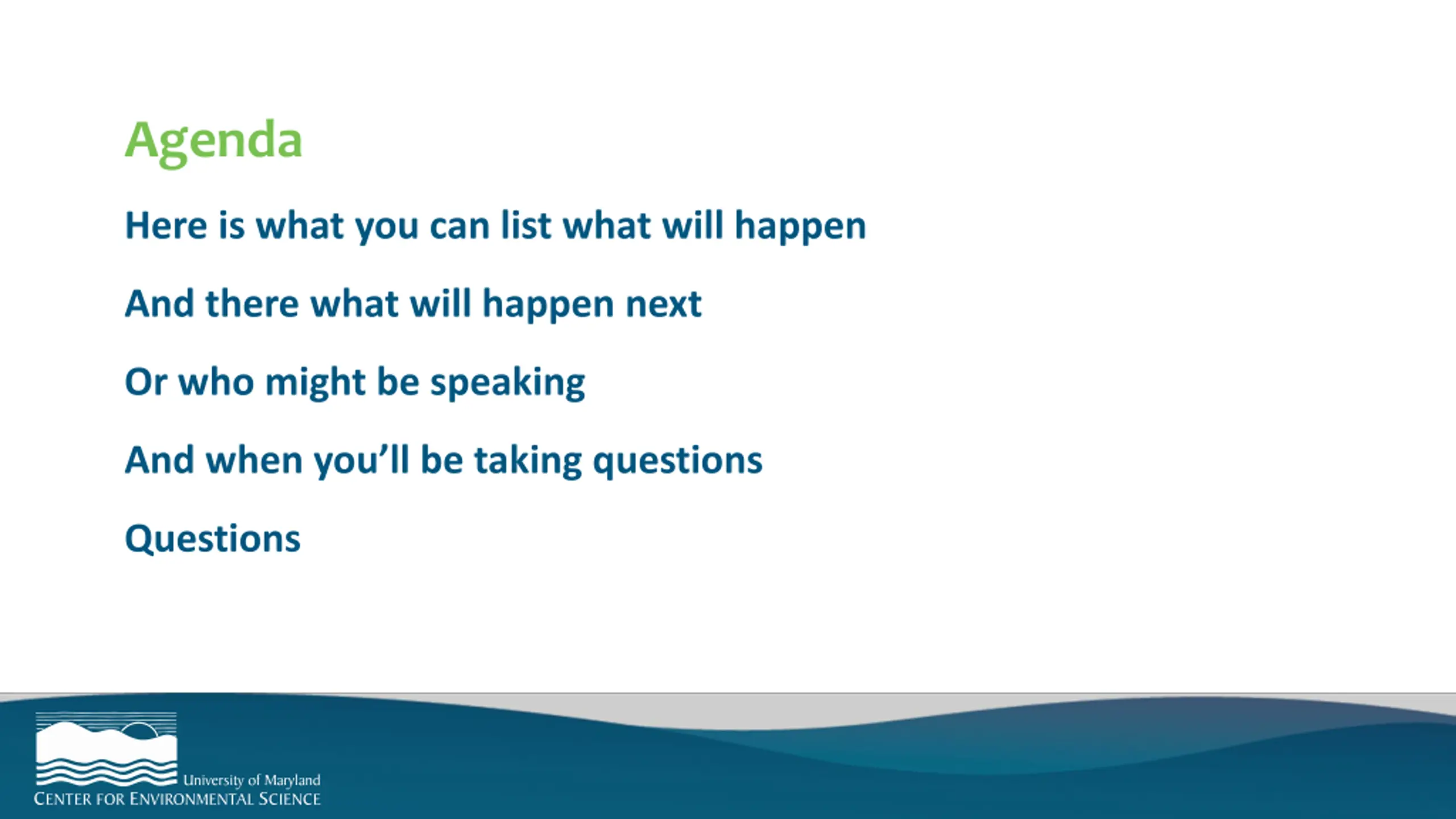 Agenda

Here is what you can list what will happen

And there what will happen next

Or who might be speaking

And when you'll be taking questions

Questions

University of Maryland
CENTER FOR ENVIRONMENTAL SCIENCE